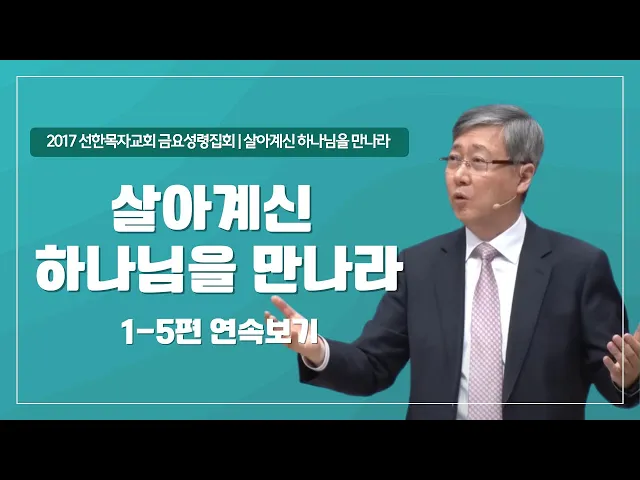 2017 선한목자교회 금요성령집회 | 살아계신 하나님을 만나라

살아계신 하나님을 만나라

1-5편 연속보기